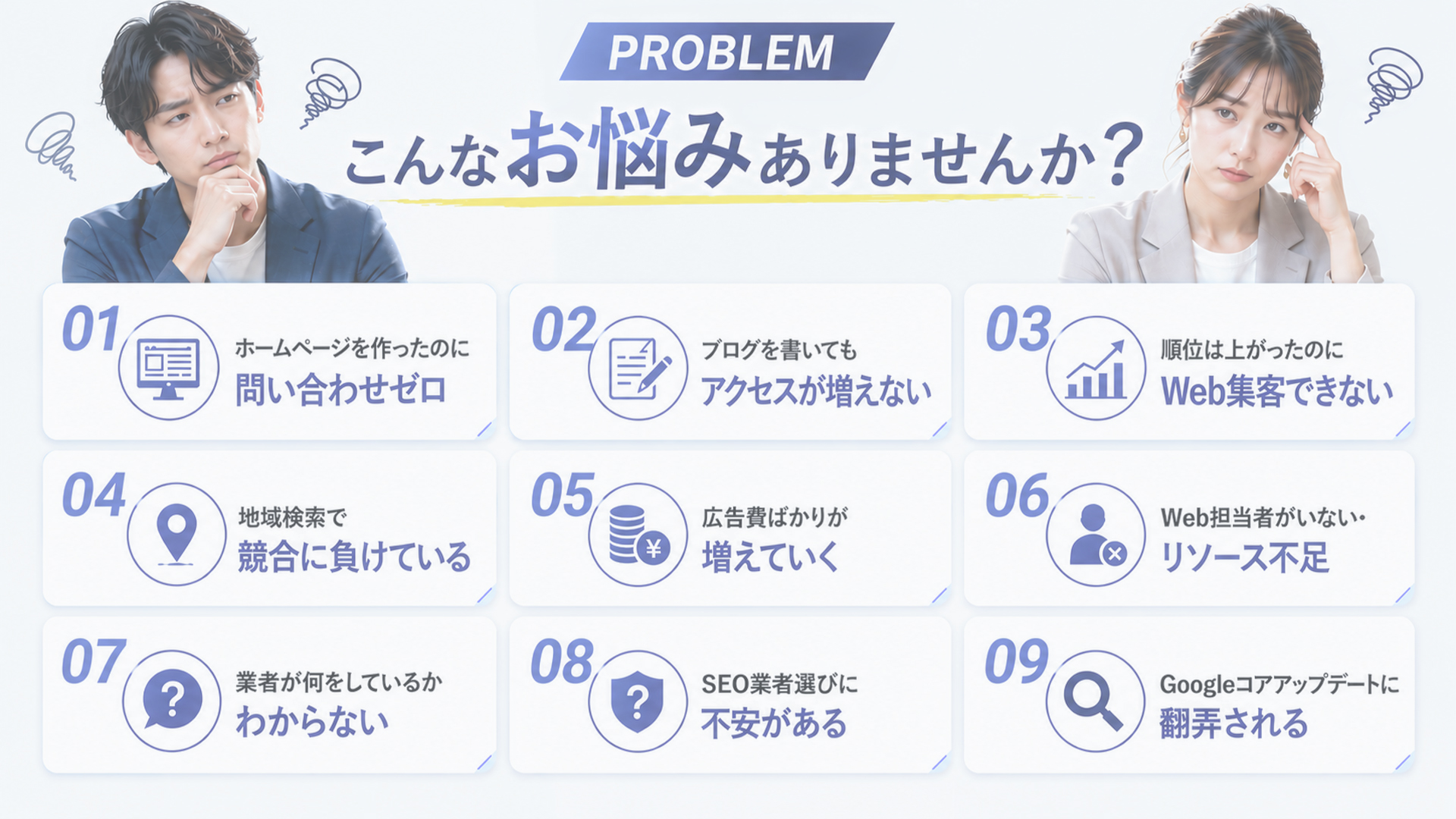 PROBLEM

こんなお悩みありませんか？

01
ホームページを作ったのに
問い合わせゼロ

02
ブログを書いても
アクセスが増えない

03
順位は上がったのに
Web集客できない

04
地域検索で
競合に負けている

05
広告費ばかりが
増えていく

06
Web担当者がいない・
リソース不足

07
業者が何をしているか
わからない

08
SEO業者選びに
不安がある

09
Googleコアアップデートに
翻弄される